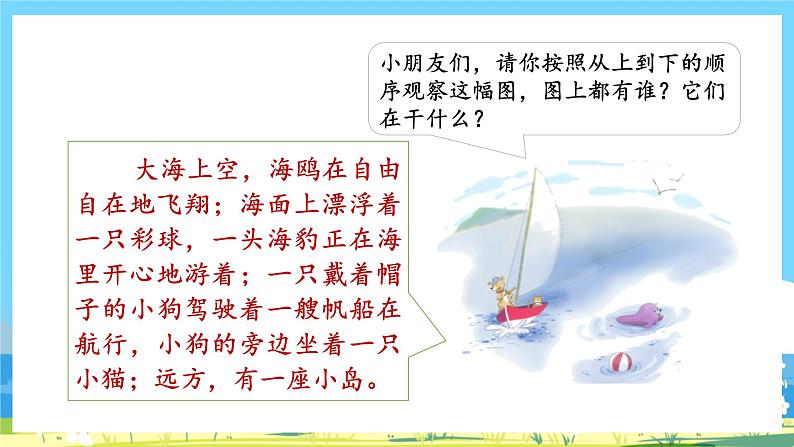 小朋友们，请你按照从上到下的顺序观察这幅图，图上都有谁？它们在干什么？

大海上空，海鸥在自由自在地飞翔；海面上漂浮着一只彩球，一头海豹正在海里开心地游着；一只戴着帽子的小狗驾驶着一艘帆船在航行，小狗的旁边坐着一只小猫；远方，有一座小岛。